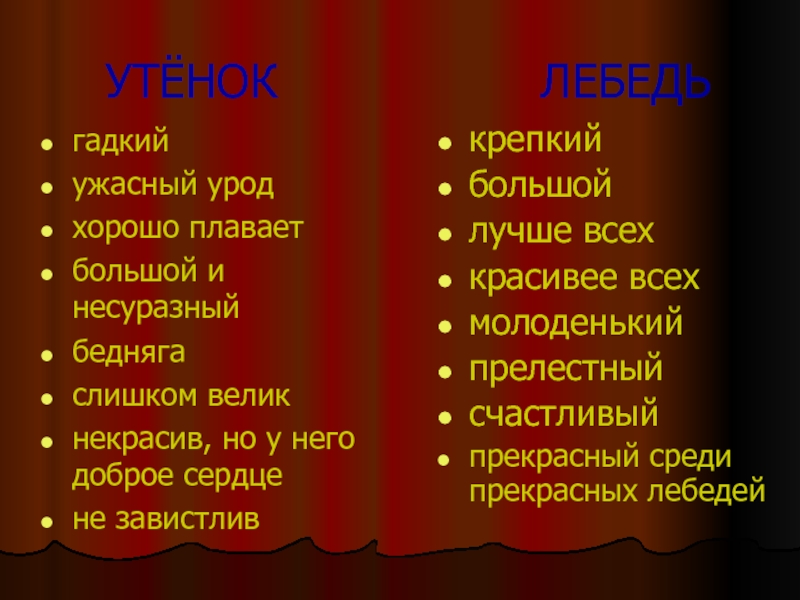 УТЁНОК

- гадкий
- ужасный урод
- хорошо плавает
- большой и несуразный
- бедняга
- слишком велик
- некрасив, но у него доброе сердце
- не завистлив

ЛЕБЕДЬ

- крепкий
- большой
- лучше всех
- красивее всех
- молоденький
- прелестный
- счастливый
- прекрасный среди прекрасных лебедей